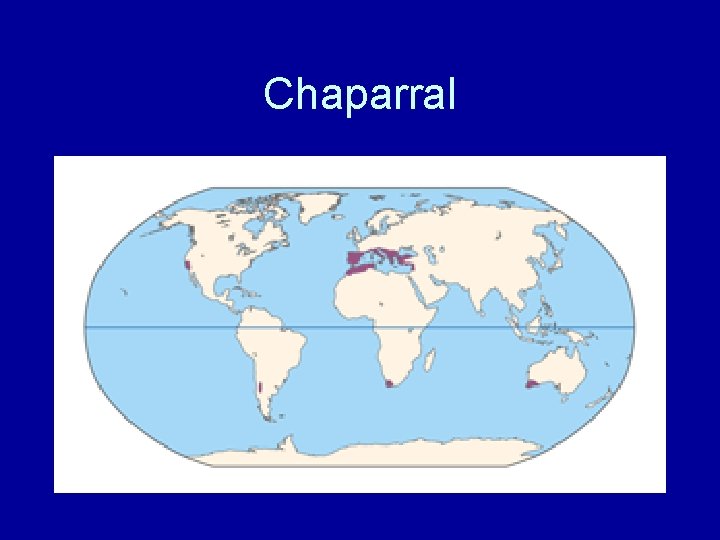 Chaparral